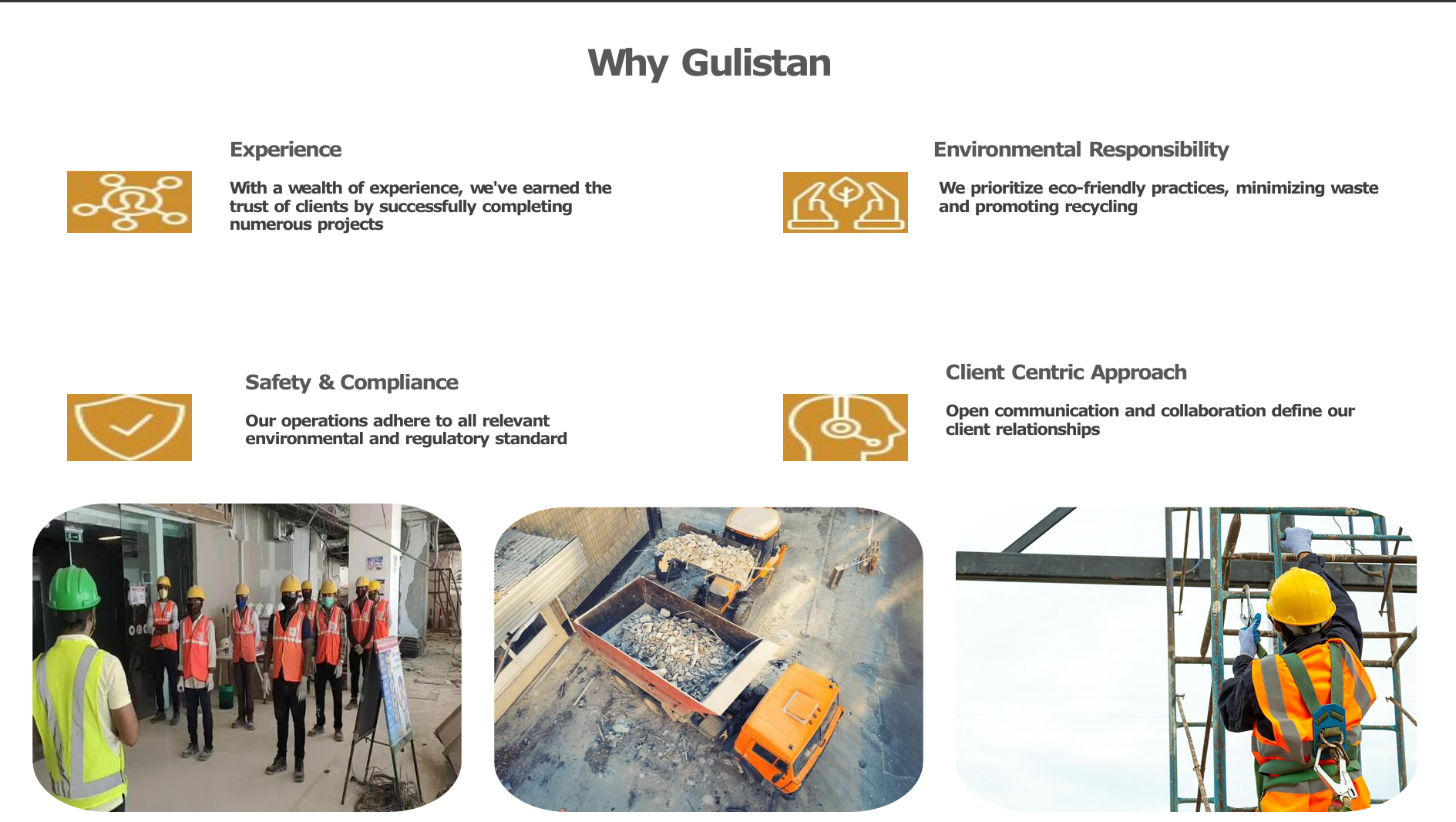 Why Gulistan

Experience

With a wealth of experience, we've earned the trust of clients by successfully completing numerous projects

Environmental Responsibility

We prioritize eco-friendly practices, minimizing waste and promoting recycling

Safety & Compliance

Our operations adhere to all relevant environmental and regulatory standard

Client Centric Approach

Open communication and collaboration define our client relationships